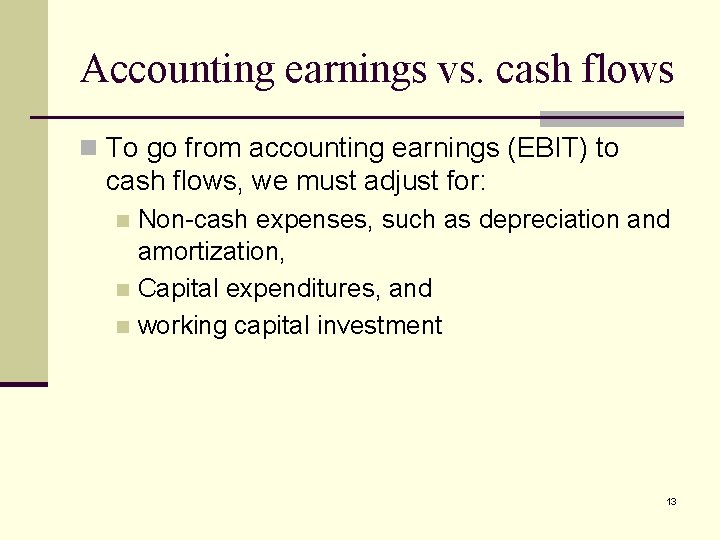 Accounting earnings vs. cash flows

To go from accounting earnings (EBIT) to cash flows, we must adjust for:

Non-cash expenses, such as depreciation and amortization,

Capital expenditures, and

working capital investment

13